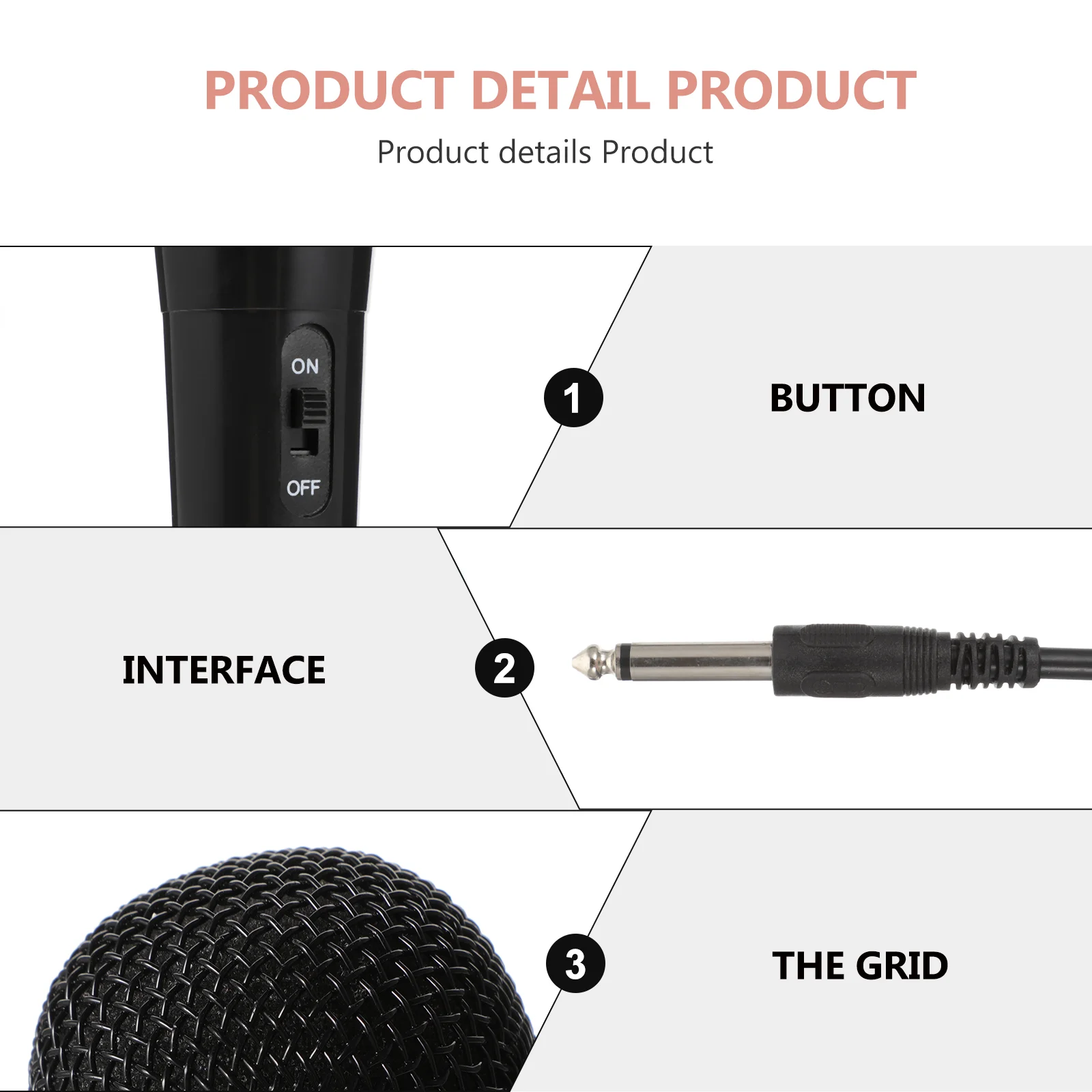 PRODUCT DETAIL PRODUCT

Product details Product

ON

OFF

1

BUTTON

INTERFACE

2

3

THE GRID